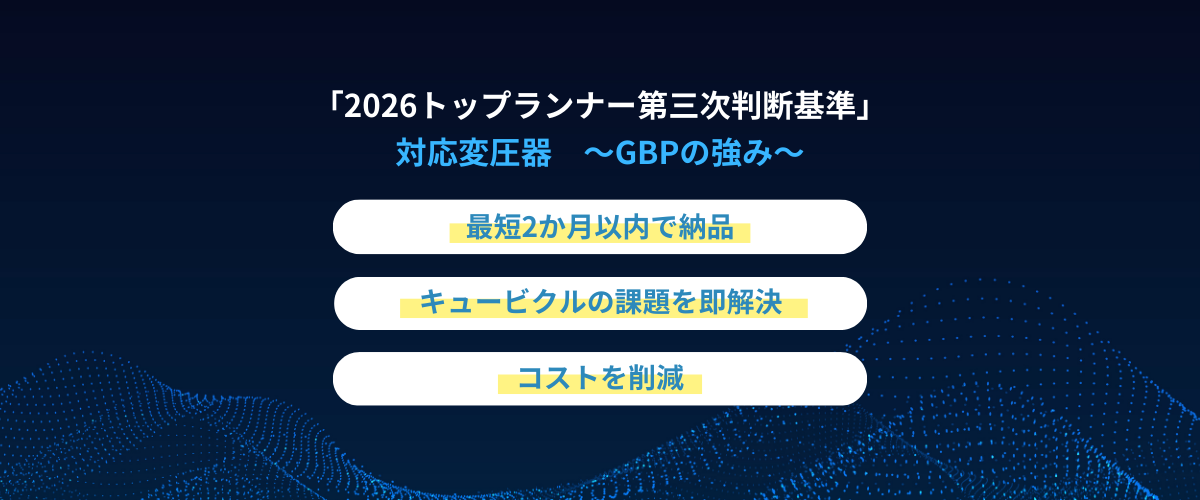 「2026トップランナー第三次判断基準」
対応変圧器　～GBPの強み～

最短2か月以内で納品

キュービクルの課題を即解決

コストを削減